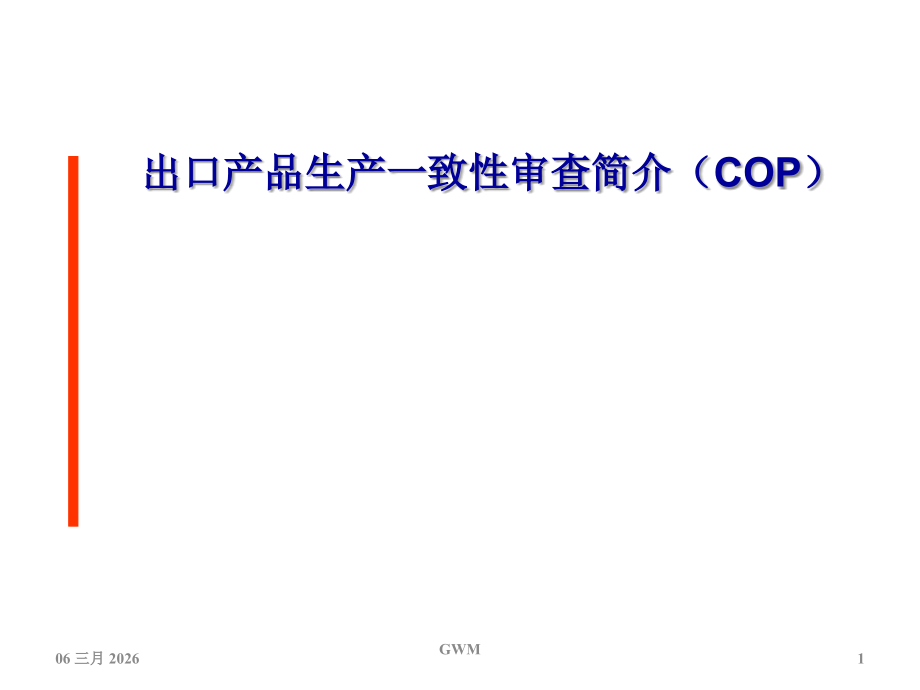 出口产品生产一致性审查简介（COP）

06 三月 2026

GWM

1